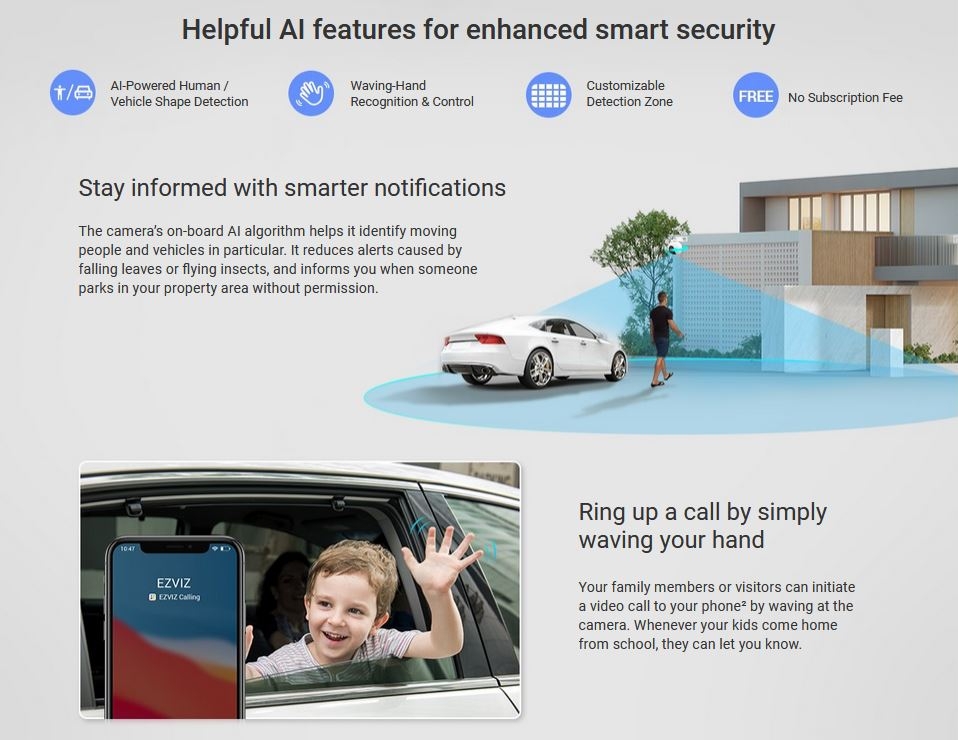 Helpful AI features for enhanced smart security

AI-Powered Human / Vehicle Shape Detection

Waving-Hand Recognition & Control

Customizable Detection Zone

FREE No Subscription Fee

Stay informed with smarter notifications

The camera's on-board AI algorithm helps it identify moving people and vehicles in particular. It reduces alerts caused by falling leaves or flying insects, and informs you when someone parks in your property area without permission.

10:47

EZVIZ

EZVIZ Calling

Ring up a call by simply waving your hand

Your family members or visitors can initiate a video call to your phone² by waving at the camera. Whenever your kids come home from school, they can let you know.